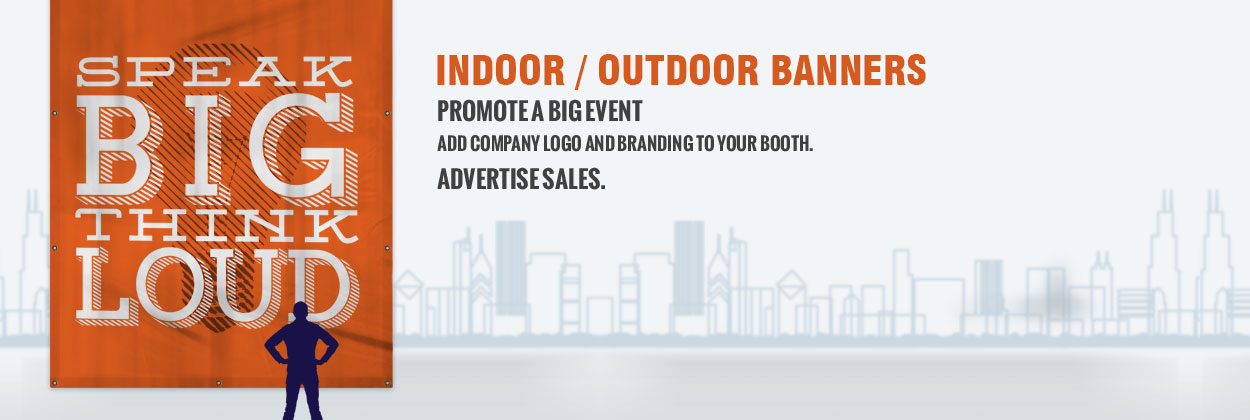 SPEAK
BIG
THINK
LOUD

INDOOR / OUTDOOR BANNERS
PROMOTE A BIG EVENT
ADD COMPANY LOGO AND BRANDING TO YOUR BOOTH.
ADVERTISE SALES.